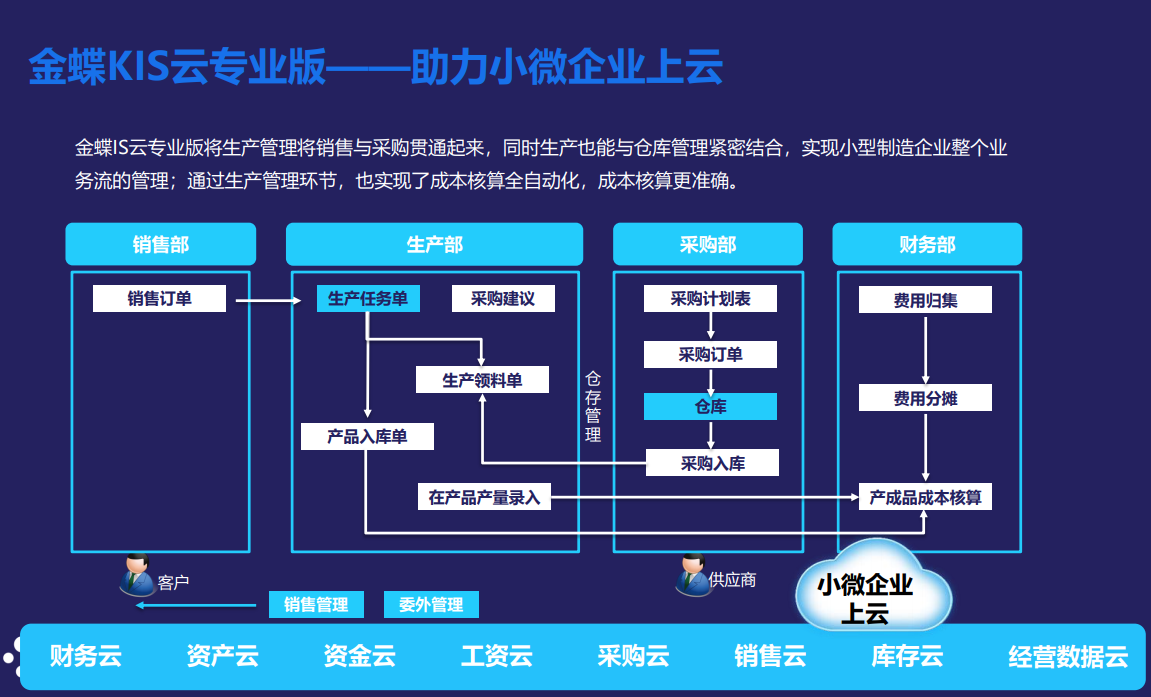 金蝶KIS云专业版——助力小微企业上云

金蝶IS云专业版将生产管理将销售与采购贯通起来，同时生产也能与仓库管理紧密结合，实现小型制造企业整个业务流的管理；通过生产管理环节，也实现了成本核算全自动化，成本核算更准确。

销售部

销售订单

客户

生产部

生产任务单

采购建议

生产领料单

产品入库单

在产品产量录入

仓存管理

采购部

采购计划表

采购订单

仓库

采购入库

供应商

财务部

费用归集

费用分摊

产成品成本核算

小微企业上云

销售管理

委外管理

财务云 资产云 资金云 工资云 采购云 销售云 库存云 经营数据云